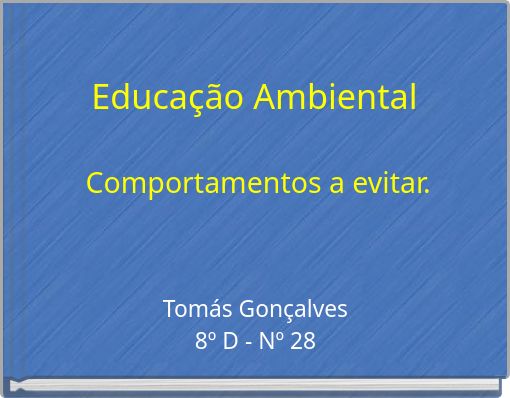 Educação Ambiental

Comportamentos a evitar.

Tomás Gonçalves
8º D - Nº 28